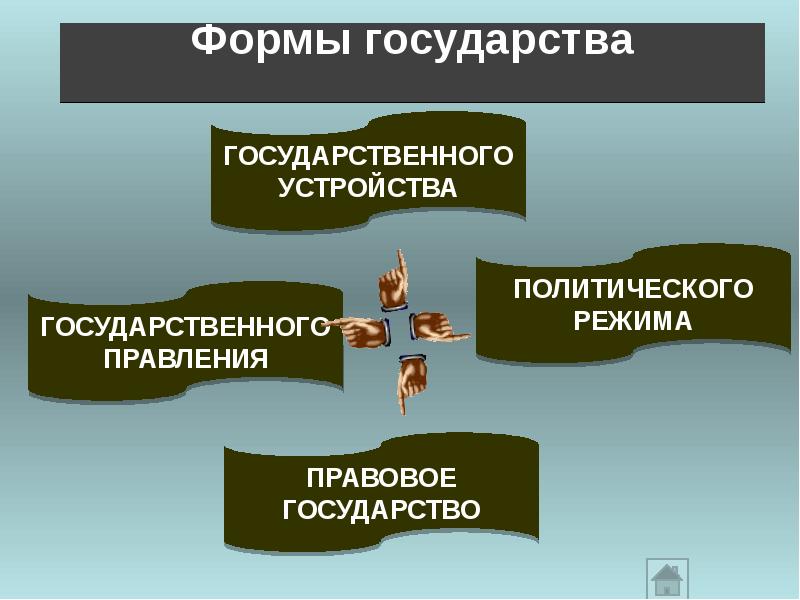 Формы государства

ГОСУДАРСТВЕННОГО УСТРОЙСТВА

ГОСУДАРСТВЕННОГО ПРАВЛЕНИЯ

ПОЛИТИЧЕСКОГО РЕЖИМА

ПРАВОВОЕ ГОСУДАРСТВО